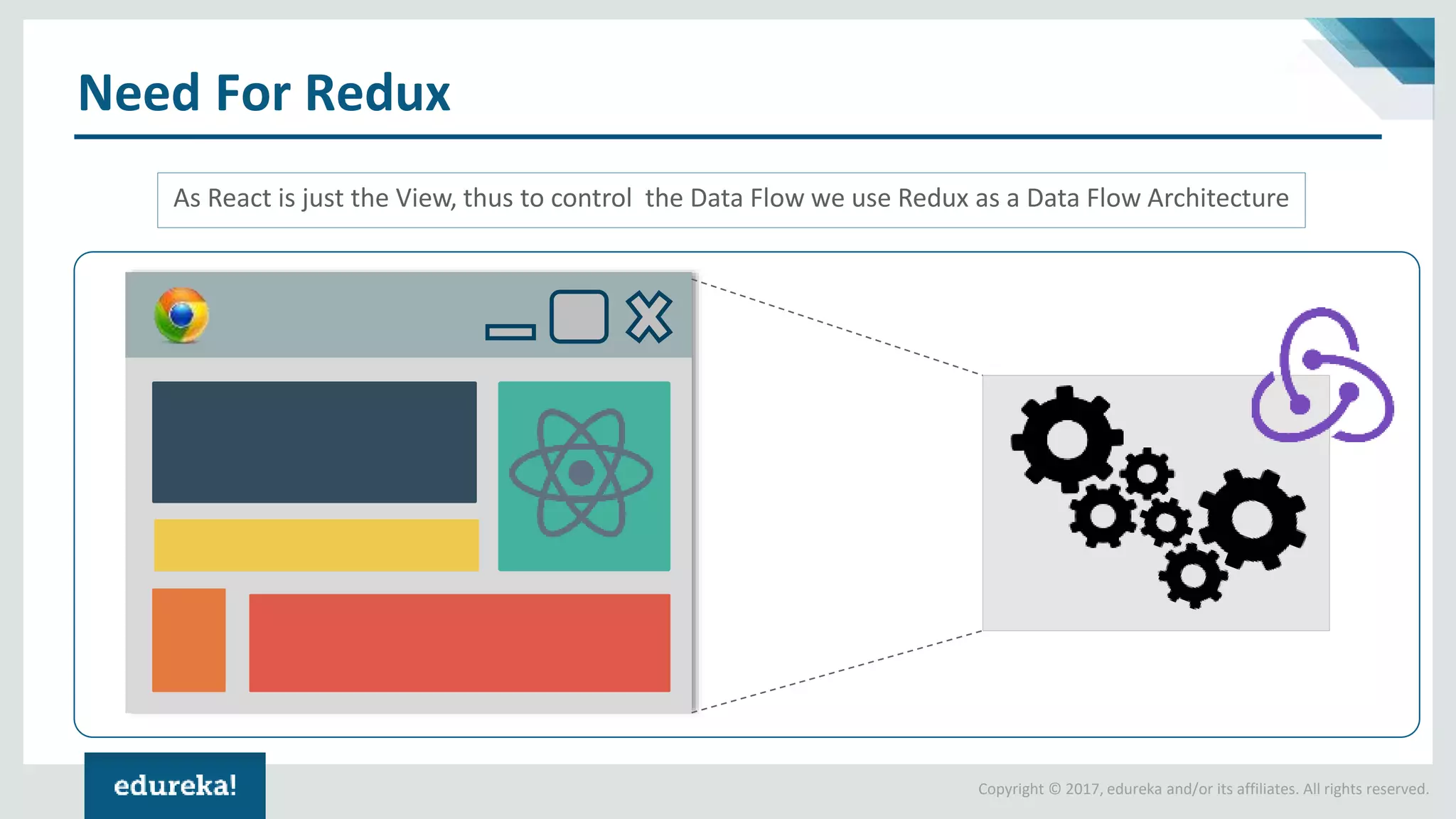 Need For Redux

As React is just the View, thus to control the Data Flow we use Redux as a Data Flow Architecture

edureka!

Copyright © 2017, edureka and/or its affiliates. All rights reserved.